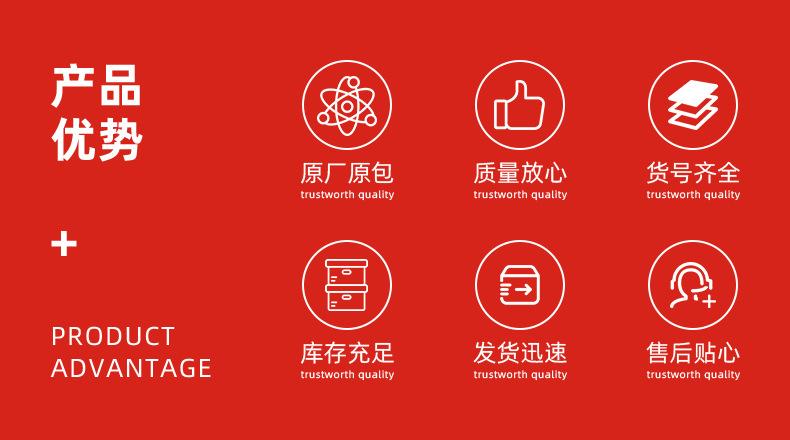 产品
优势

+

PRODUCT
ADVANTAGE

原厂原包
trustworth quality

质量放心
trustworth quality

货号齐全
trustworth quality

库存充足
trustworth quality

发货迅速
trustworth quality

售后贴心
trustworth quality